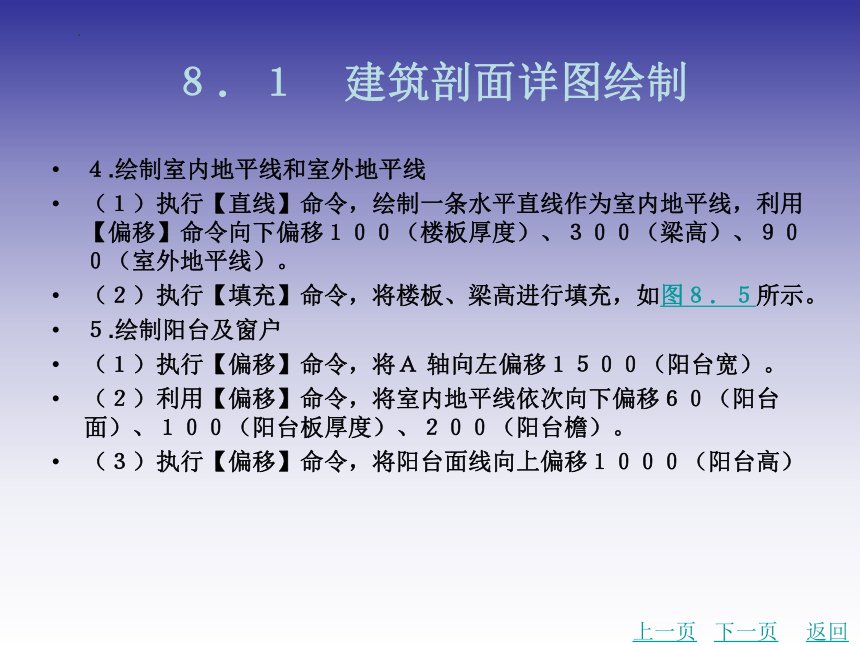 ８．１　建筑剖面详图绘制

• ４.绘制室内地平线和室外地平线
• （１）执行【直线】命令，绘制一条水平直线作为室内地平线，利用【偏移】命令向下偏移１００（楼板厚度）、３００（梁高）、９００（室外地平线）。
• （２）执行【填充】命令，将楼板、梁高进行填充，如图８．５所示。
• ５.绘制阳台及窗户
• （１）执行【偏移】命令，将Ａ 轴向左偏移１５００（阳台宽）。
• （２）利用【偏移】命令，将室内地平线依次向下偏移６０（阳台面）、１００（阳台板厚度）、２００（阳台檐）。
• （３）执行【偏移】命令，将阳台面线向上偏移１０００（阳台高）

上一页　下一页　返回